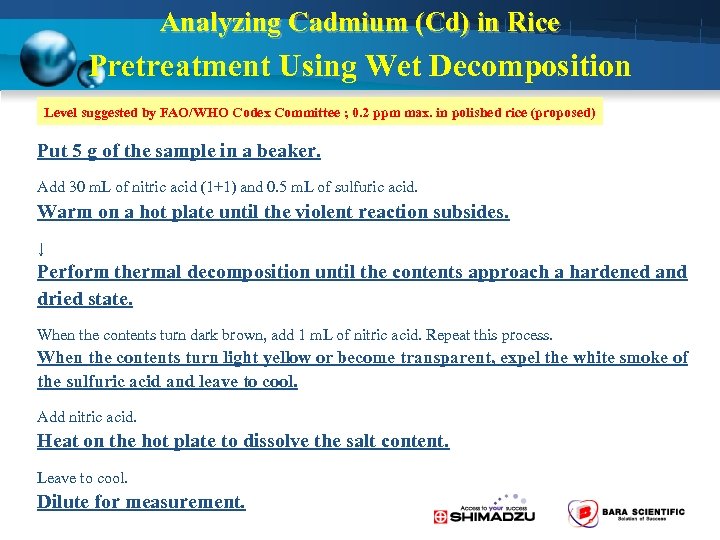 Analyzing Cadmium (Cd) in Rice
Pretreatment Using Wet Decomposition

Level suggested by FAO/WHO Codex Committee ; 0.2 ppm max. in polished rice (proposed)

Put 5 g of the sample in a beaker.

Add 30 mL of nitric acid (1+1) and 0.5 mL of sulfuric acid.

Warm on a hot plate until the violent reaction subsides.

↓

Perform thermal decomposition until the contents approach a hardened and dried state.

When the contents turn dark brown, add 1 mL of nitric acid. Repeat this process.

When the contents turn light yellow or become transparent, expel the white smoke of the sulfuric acid and leave to cool.

Add nitric acid.

Heat on the hot plate to dissolve the salt content.

Leave to cool.

Dilute for measurement.

Access to your success
SHIMADZU

BARA SCIENTIFIC
Solution of Success